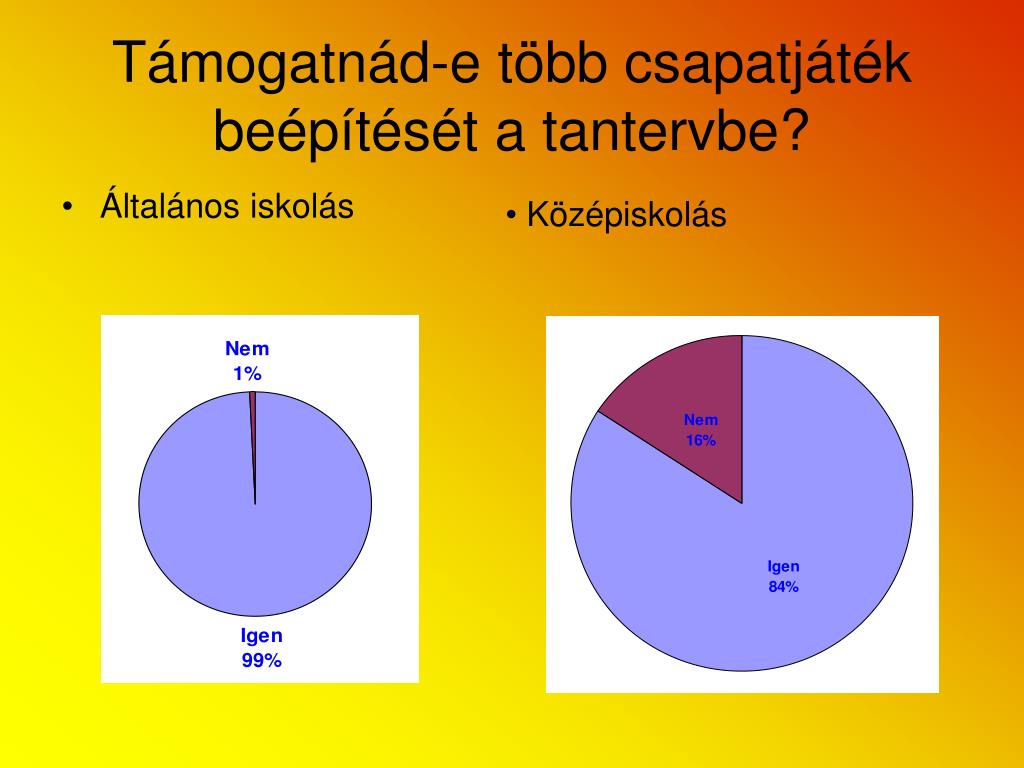 Támogatnád-e több csapatjáték beépítését a tantervbe?

• Általános iskolás

Nem
1%

Igen
99%

• Középiskolás

Nem
16%

Igen
84%